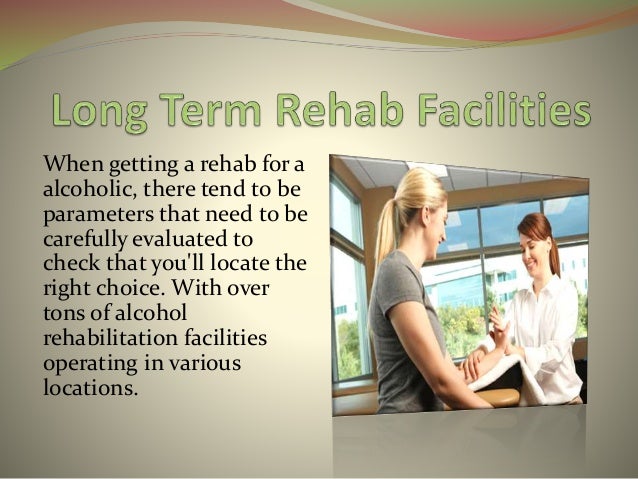 Long Term Rehab Facilities

When getting a rehab for a alcoholic, there tend to be parameters that need to be carefully evaluated to check that you'll locate the right choice. With over tons of alcohol rehabilitation facilities operating in various locations.